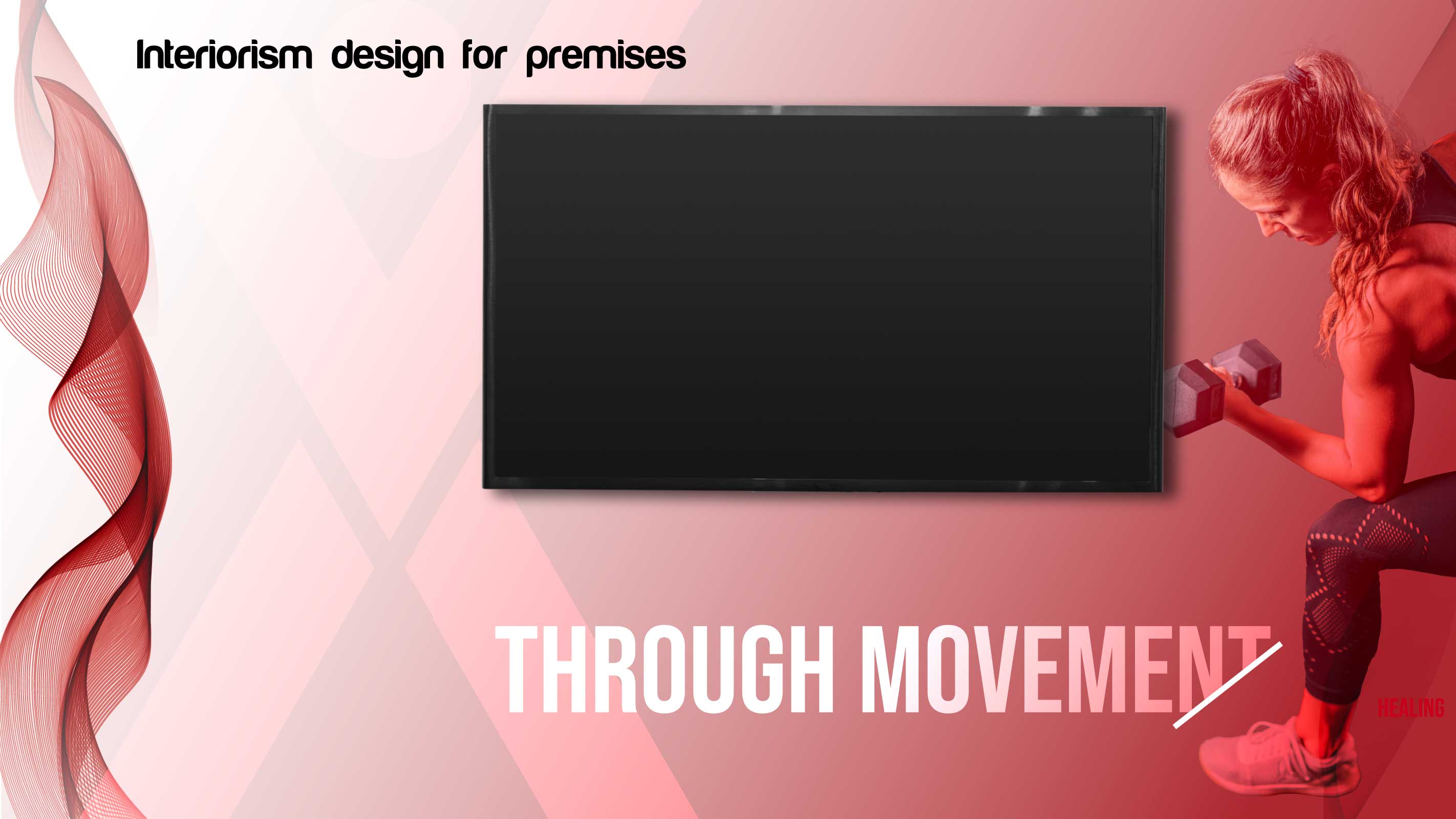 Interiorism design for premises

THROUGH MOVEMENT

HEALING